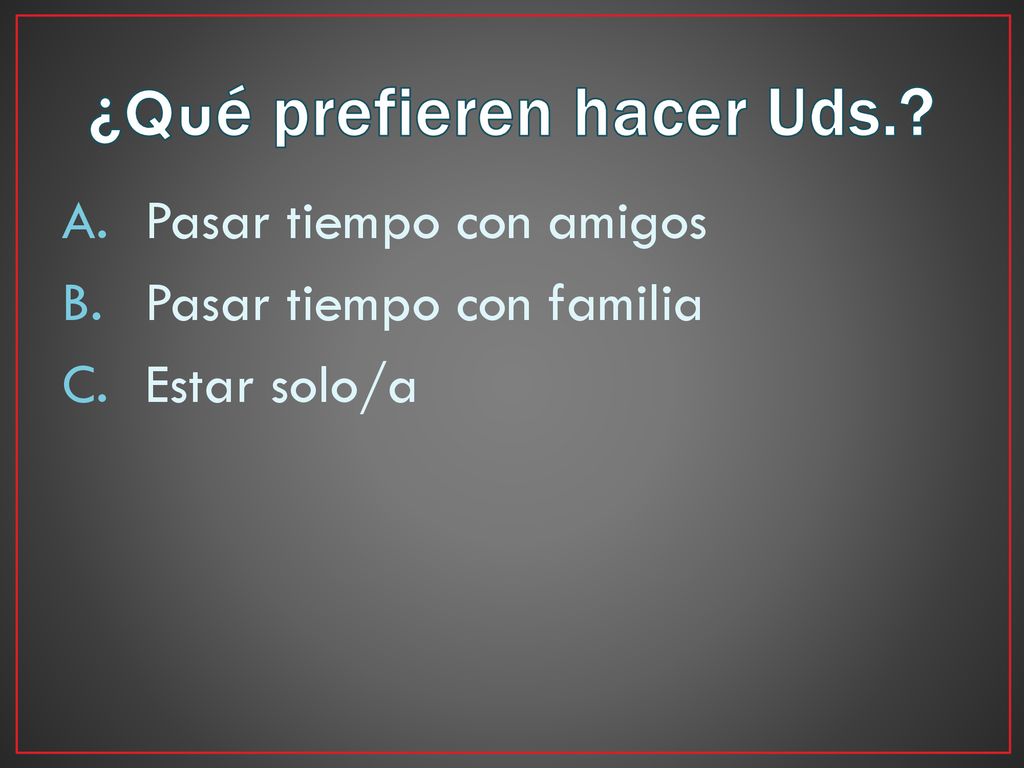 ¿Qué prefieren hacer Uds.?

A. Pasar tiempo con amigos
B. Pasar tiempo con familia
C. Estar solo/a